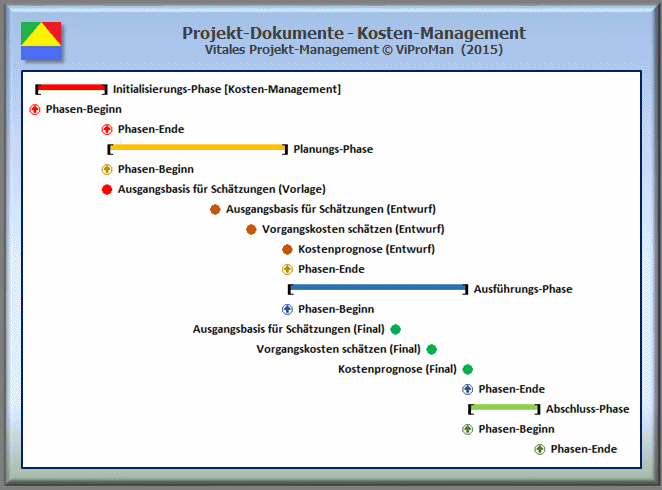 Projekt-Dokumente - Kosten-Management
Vitales Projekt-Management © ViProMan (2015)

Initialisierungs-Phase [Kosten-Management]
Phasen-Beginn
Phasen-Ende
Planungs-Phase
Phasen-Beginn
Ausgangsbasis für Schätzungen (Vorlage)
Ausgangsbasis für Schätzungen (Entwurf)
Vorgangskosten schätzen (Entwurf)
Kostenprognose (Entwurf)
Phasen-Ende
Ausführungs-Phase
Phasen-Beginn
Ausgangsbasis für Schätzungen (Final)
Vorgangskosten schätzen (Final)
Kostenprognose (Final)
Phasen-Ende
Abschluss-Phase
Phasen-Beginn
Phasen-Ende